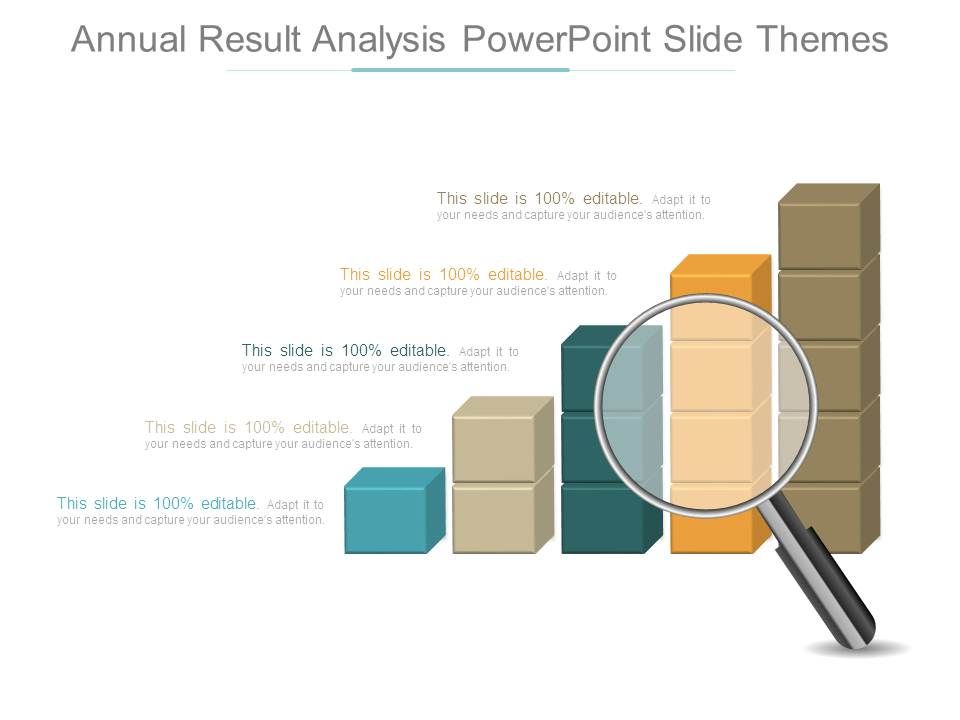 Annual Result Analysis PowerPoint Slide Themes

This slide is 100% editable. Adapt it to your needs and capture your audience's attention.

This slide is 100% editable. Adapt it to your needs and capture your audience's attention.

This slide is 100% editable. Adapt it to your needs and capture your audience's attention.

This slide is 100% editable. Adapt it to your needs and capture your audience's attention.

This slide is 100% editable. Adapt it to your needs and capture your audience's attention.